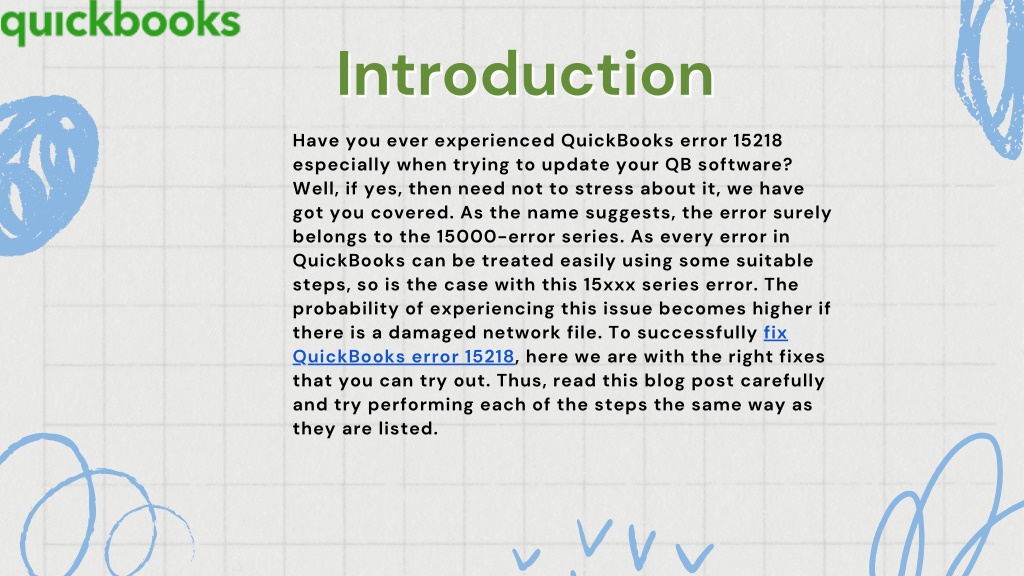 quickbooks

Introduction

Have you ever experienced QuickBooks error 15218 especially when trying to update your QB software? Well, if yes, then need not to stress about it, we have got you covered. As the name suggests, the error surely belongs to the 15000-error series. As every error in QuickBooks can be treated easily using some suitable steps, so is the case with this 15xxx series error. The probability of experiencing this issue becomes higher if there is a damaged network file. To successfully fix QuickBooks error 15218, here we are with the right fixes that you can try out. Thus, read this blog post carefully and try performing each of the steps the same way as they are listed.